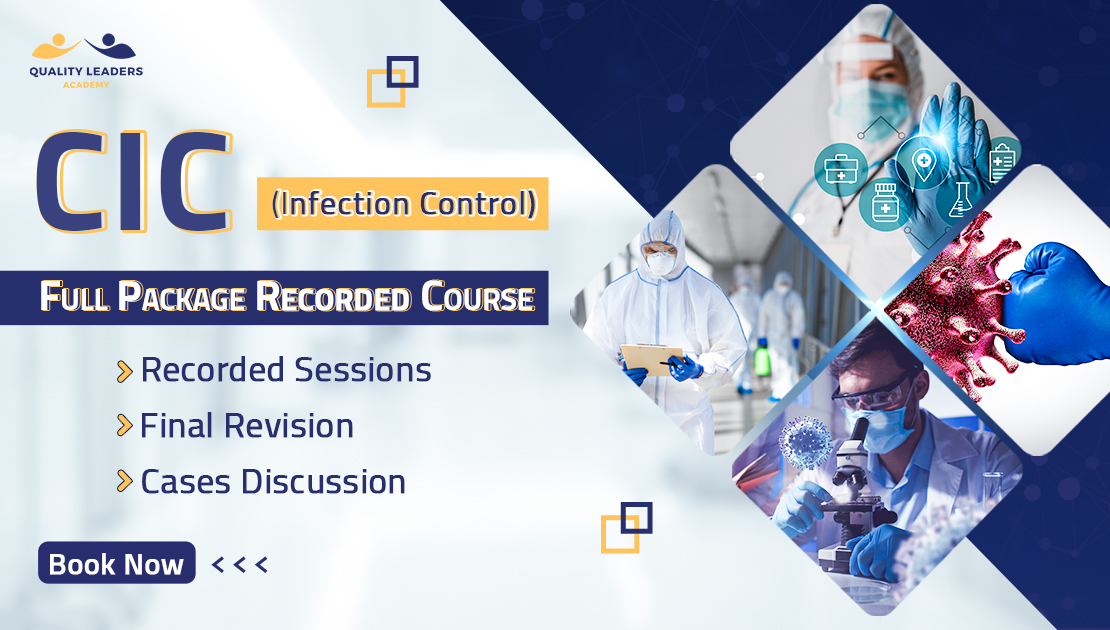 QUALITY LEADERS
ACADEMY

CIC
(Infection Control)

Full Package Recorded Course

Recorded Sessions
Final Revision
Cases Discussion

Book Now <<<